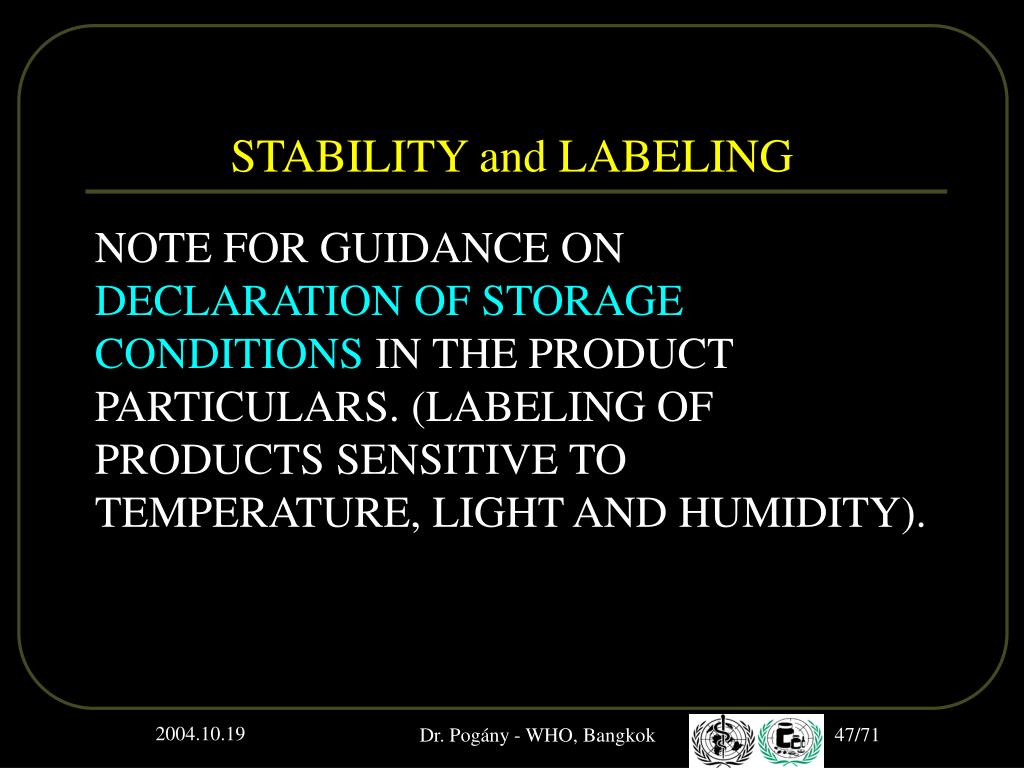 STABILITY and LABELING

NOTE FOR GUIDANCE ON DECLARATION OF STORAGE CONDITIONS IN THE PRODUCT PARTICULARS. (LABELING OF PRODUCTS SENSITIVE TO TEMPERATURE, LIGHT AND HUMIDITY).

2004.10.19

Dr. Pogány - WHO, Bangkok

47/71